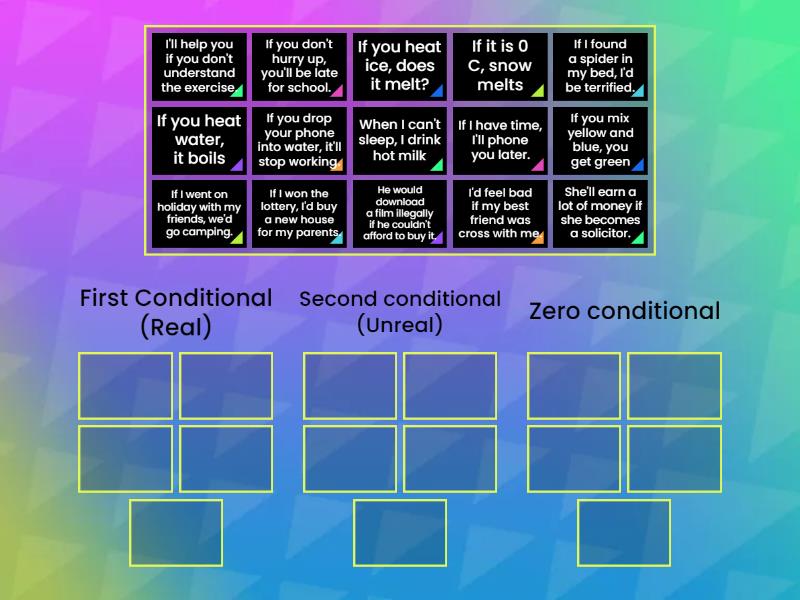 I'll help you if you don't understand the exercise

If you don't hurry up, you'll be late for school.

If you heat ice, does it melt?

If it is 0 C, snow melts

If I found a spider in my bed, I'd be terrified.

If you heat water, it boils

If you drop your phone into water, it'll stop working

When I can't sleep, I drink hot milk

If I have time, I'll phone you later.

If you mix yellow and blue, you get green

If I went on holiday with my friends, we'd go camping.

If I won the lottery, I'd buy a new house for my parents

He would download a film illegally if he couldn't afford to buy it.

I'd feel bad if my best friend was cross with me

She'll earn a lot of money if she becomes a solicitor.

First Conditional (Real)

Second conditional (Unreal)

Zero conditional